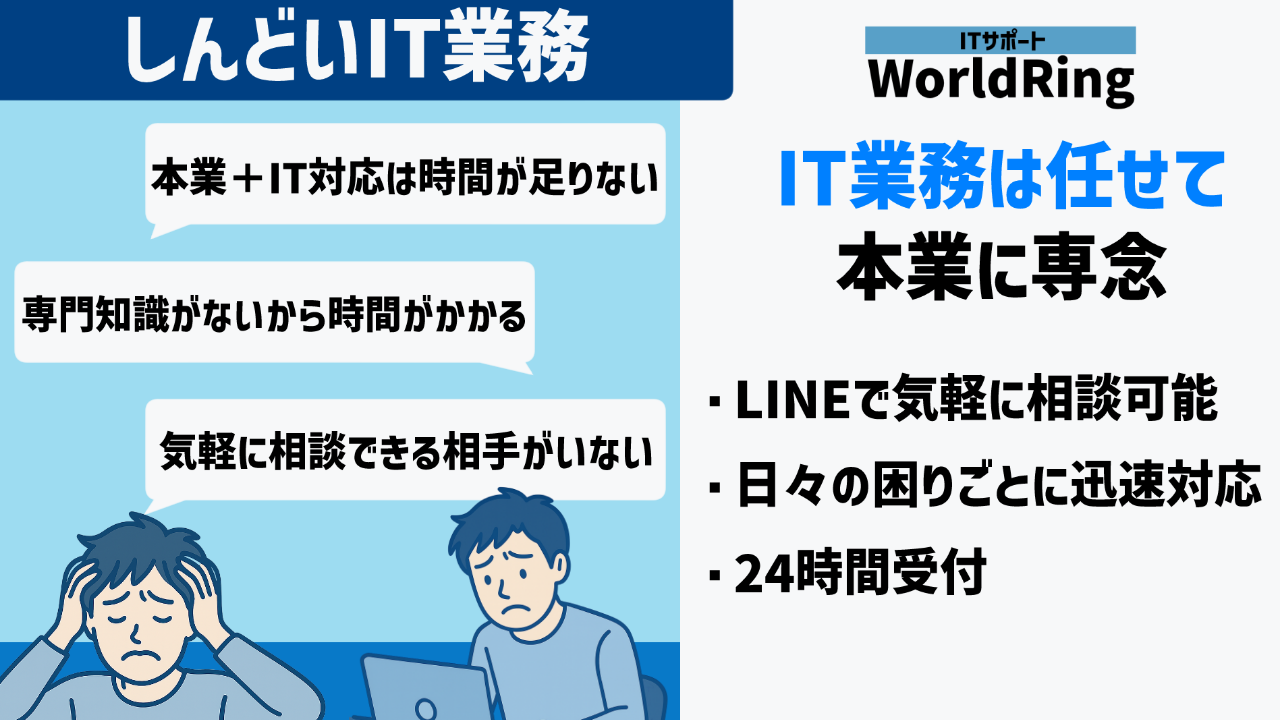 しんどいIT業務

本業＋IT対応は時間が足りない

専門知識がないから時間がかかる

気軽に相談できる相手がいない

ITサポート
WorldRing

IT業務は任せて
本業に専念

・LINEで気軽に相談可能

・日々の困りごとに迅速対応

・24時間受付